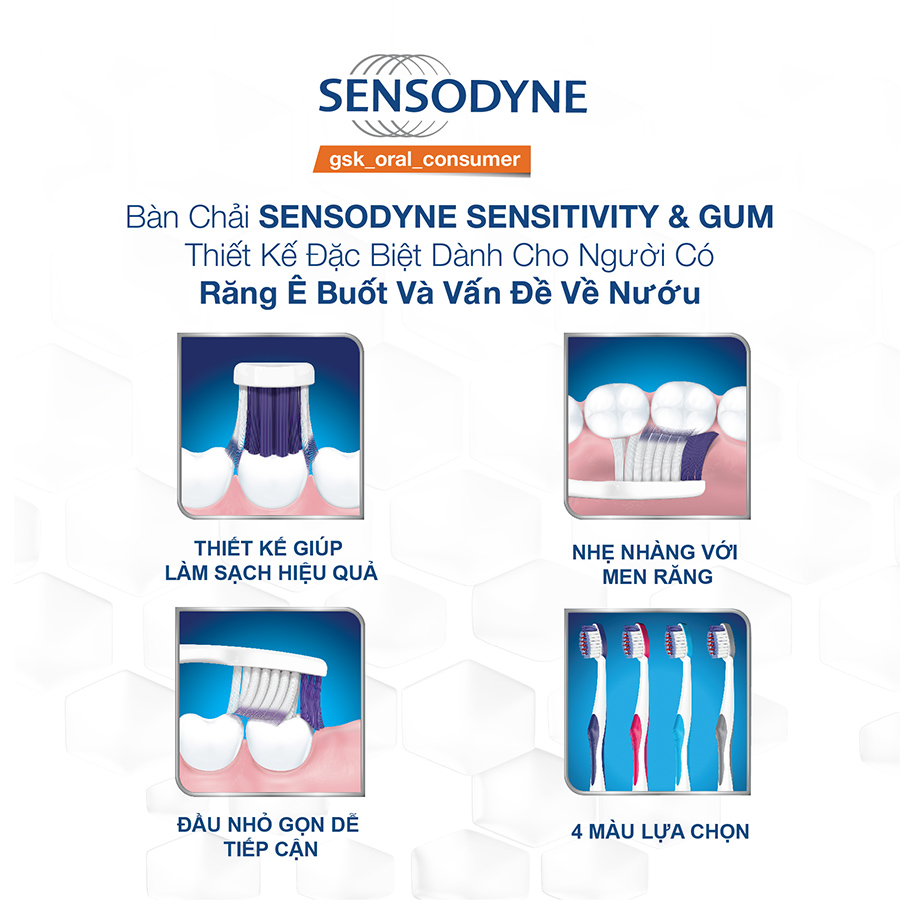 SENSODYNE

gsk_oral_consumer

Bàn Chải SENSODYNE SENSITIVITY & GUM
Thiết Kế Đặc Biệt Dành Cho Người Có
Răng Ê Buốt Và Vấn Đề Về Nướu

THIẾT KẾ GIÚP
LÀM SẠCH HIỆU QUẢ

NHẸ NHÀNG VỚI
MEN RĂNG

ĐẦU NHỎ GỌN DỄ
TIẾP CẬN

4 MÀU LỰA CHỌN